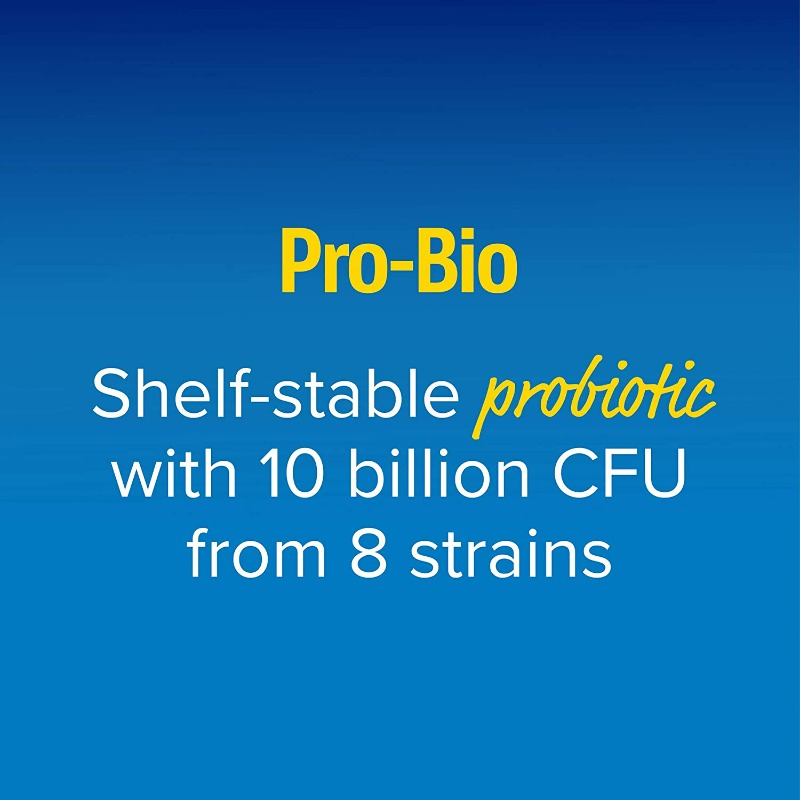 Pro-Bio

Shelf-stable probiotic with 10 billion CFU from 8 strains